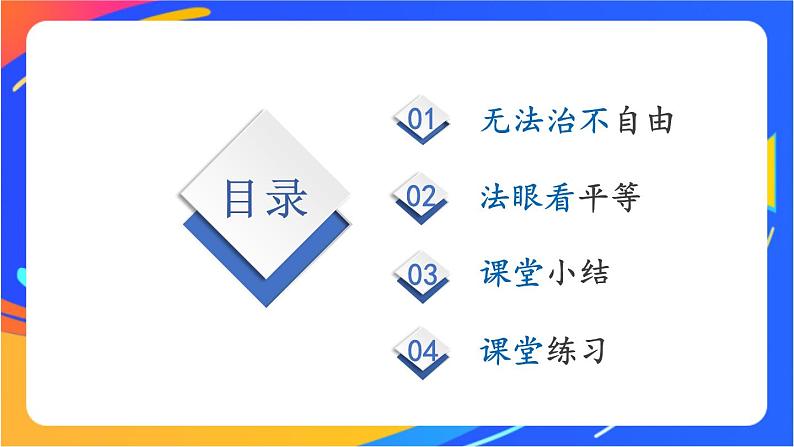 目录

01 无法治不自由

02 法眼看平等

03 课堂小结

04 课堂练习